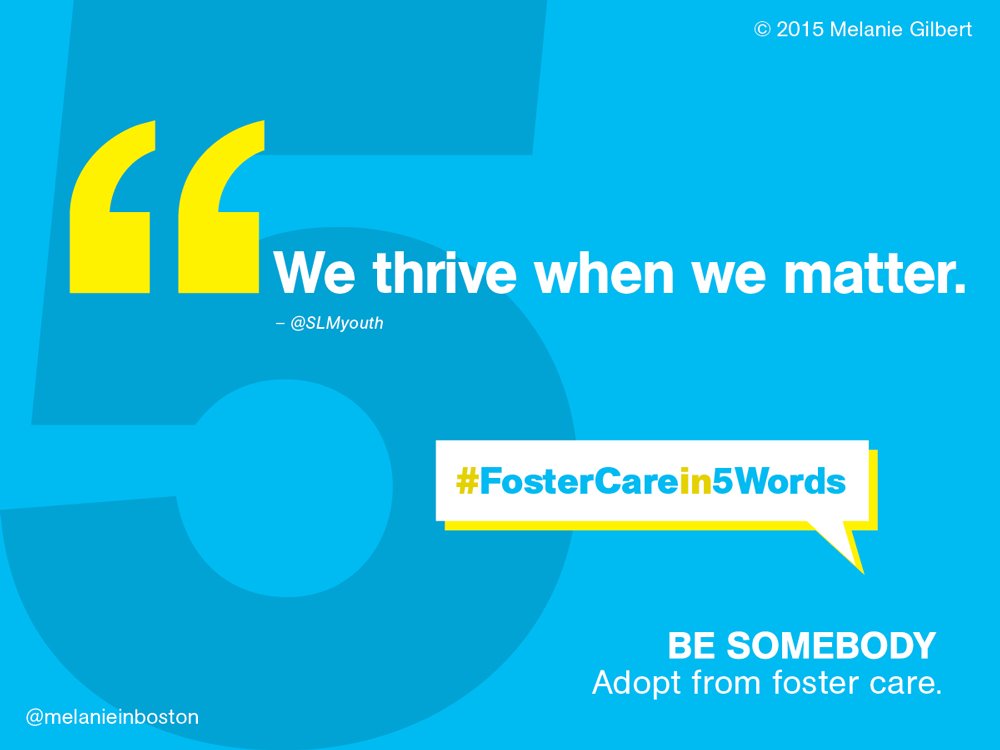 © 2015 Melanie Gilbert

5

“We thrive when we matter.

– @SLMyouth

#FosterCarein5Words

BE SOMEBODY
Adopt from foster care.

@melanieinboston